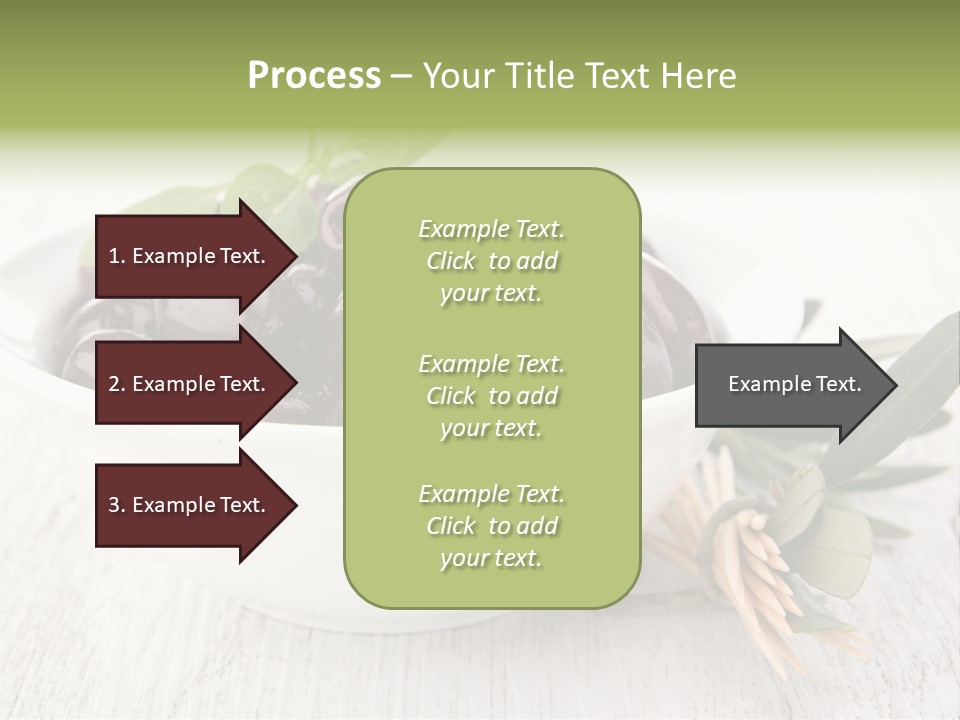 Process – Your Title Text Here

1. Example Text.

2. Example Text.

3. Example Text.

Example Text. Click to add your text.

Example Text. Click to add your text.

Example Text. Click to add your text.

Example Text.